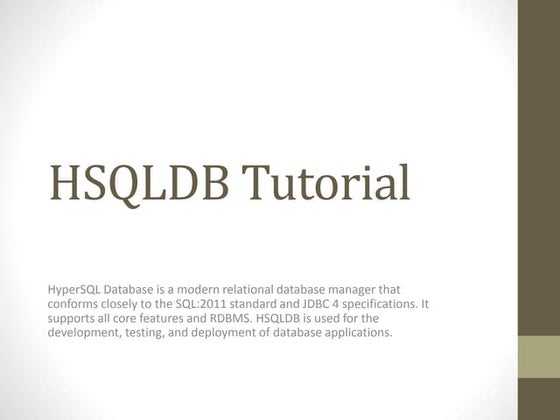 HSQLDB Tutorial

HyperSQL Database is a modern relational database manager that conforms closely to the SQL:2011 standard and JDBC 4 specifications. It supports all core features and RDBMS. HSQLDB is used for the development, testing, and deployment of database applications.